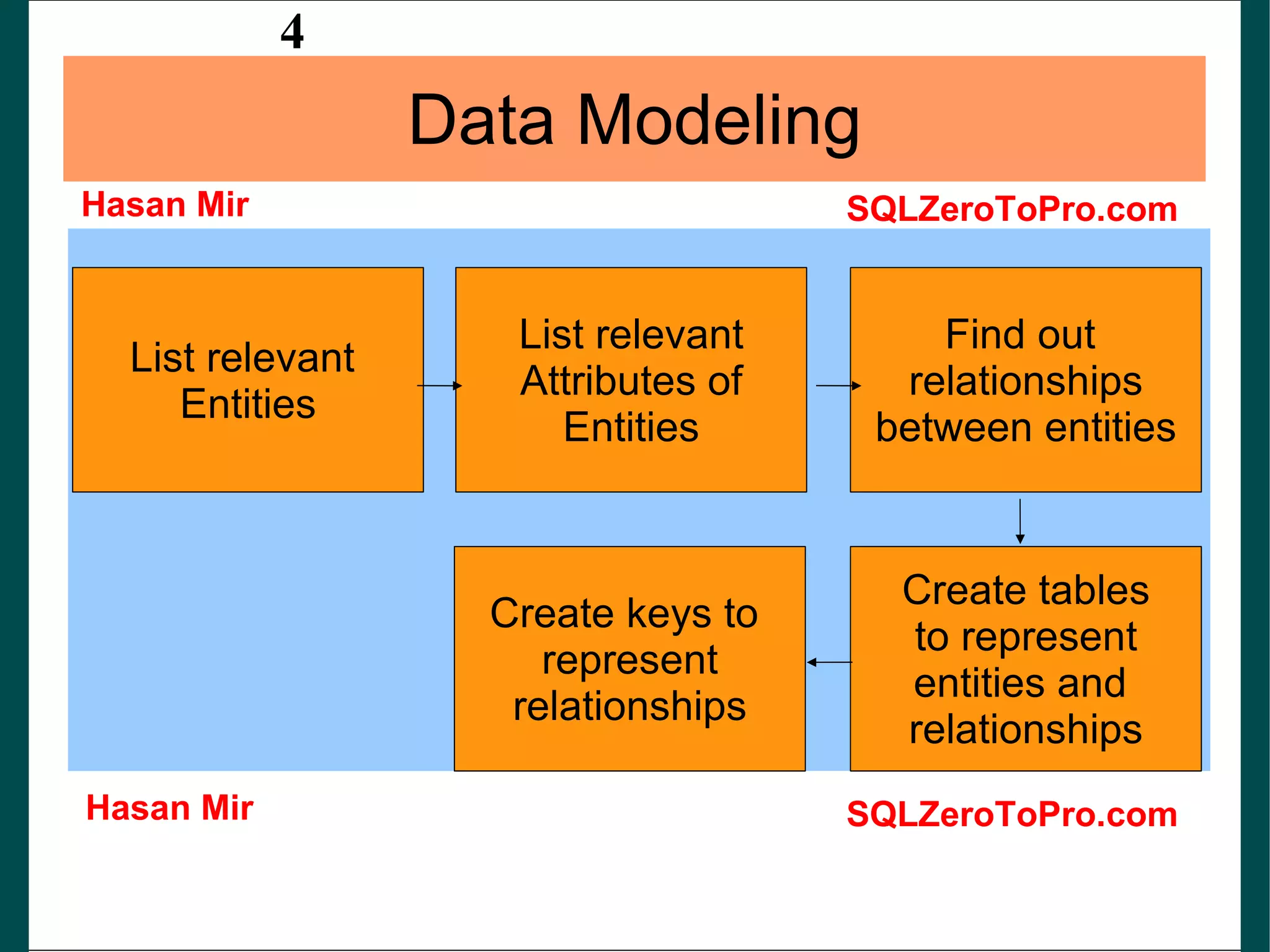 4

Data Modeling

Hasan Mir

SQLZeroToPro.com

List relevant Entities

List relevant Attributes of Entities

Find out relationships between entities

Create tables to represent entities and relationships

Create keys to represent relationships

Hasan Mir

SQLZeroToPro.com